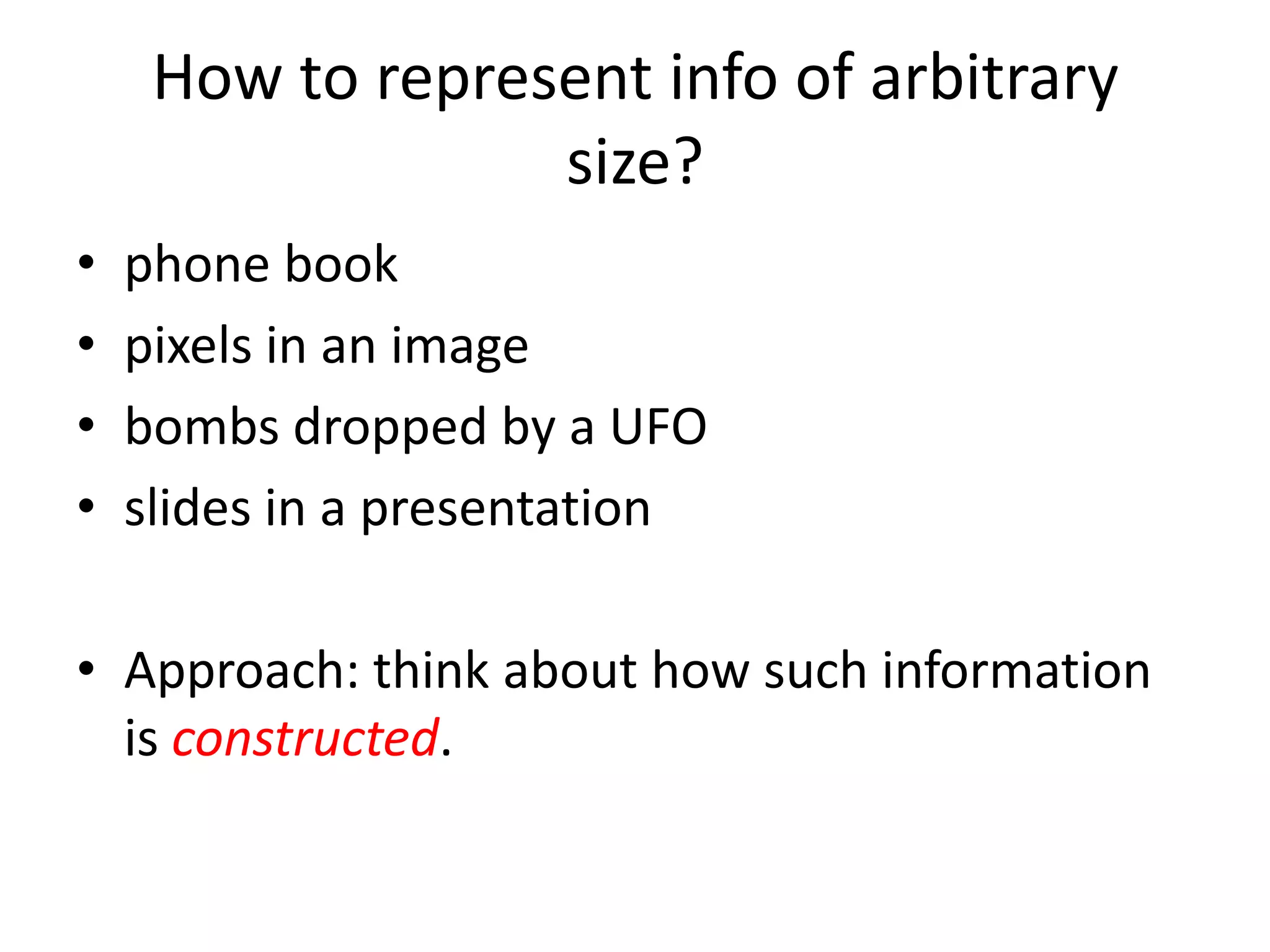 How to represent info of arbitrary size?

• phone book
• pixels in an image
• bombs dropped by a UFO
• slides in a presentation

• Approach: think about how such information is constructed.